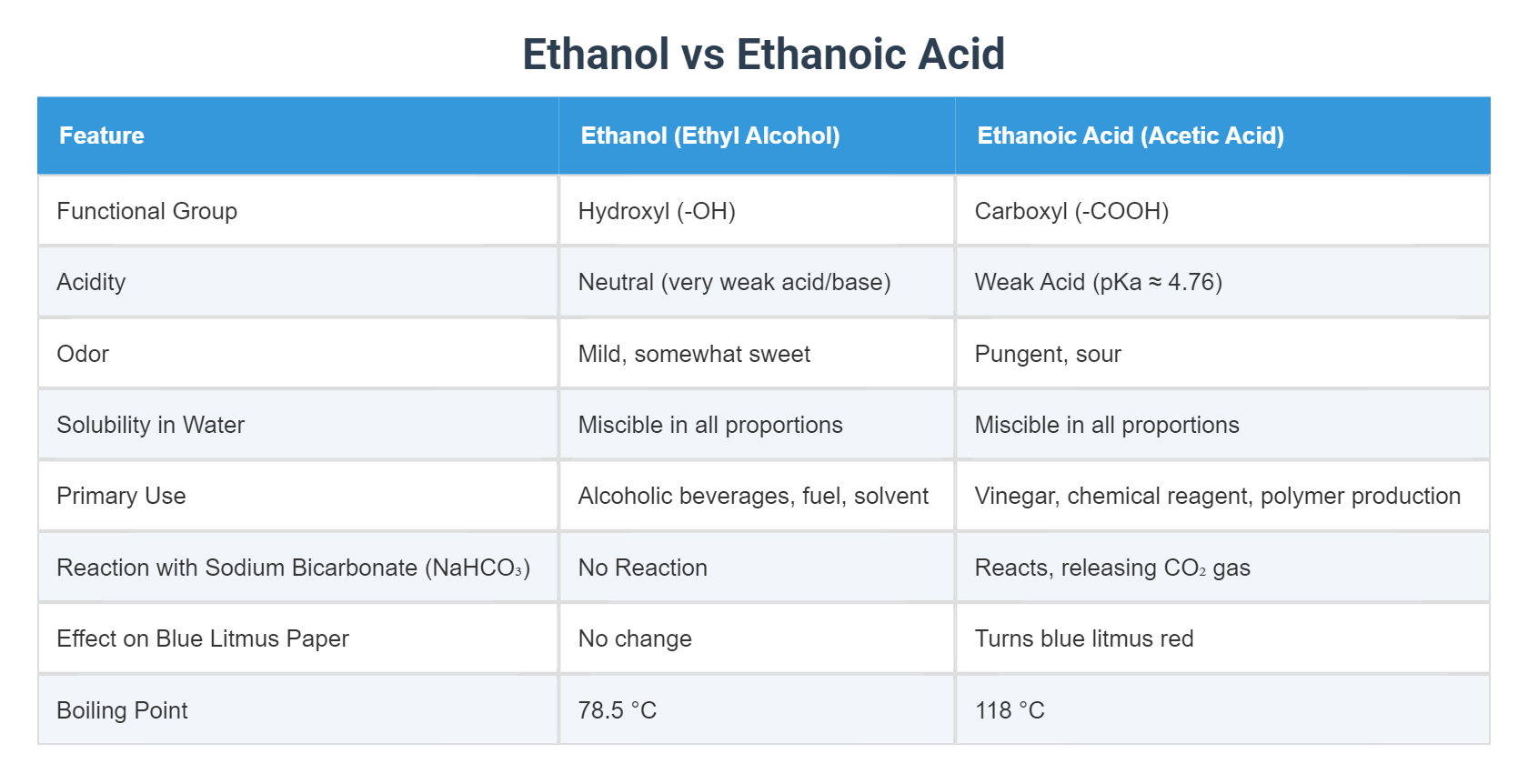 Ethanol vs Ethanoic Acid

| Feature | Ethanol (Ethyl Alcohol) | Ethanoic Acid (Acetic Acid) |
|---|---|---|
| Functional Group | Hydroxyl (-OH) | Carboxyl (-COOH) |
| Acidity | Neutral (very weak acid/base) | Weak Acid (pKa ≈ 4.76) |
| Odor | Mild, somewhat sweet | Pungent, sour |
| Solubility in Water | Miscible in all proportions | Miscible in all proportions |
| Primary Use | Alcoholic beverages, fuel, solvent | Vinegar, chemical reagent, polymer production |
| Reaction with Sodium Bicarbonate ($NaHCO_3$) | No Reaction | Reacts, releasing $CO_2$ gas |
| Effect on Blue Litmus Paper | No change | Turns blue litmus red |
| Boiling Point | 78.5 °C | 118 °C |